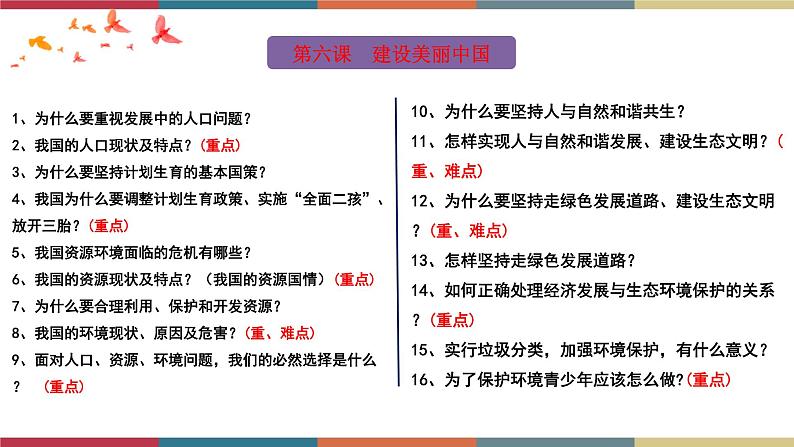 第六课　建设美丽中国

1、为什么要重视发展中的人口问题？
2、我国的人口现状及特点？（重点）
3、为什么要坚持计划生育的基本国策？
4、我国为什么要调整计划生育政策、实施“全面二孩”、放开三胎？（重点）
5、我国资源环境面临的危机有哪些？
6、我国的资源现状及特点？（我国的资源国情）（重点）
7、为什么要合理利用、保护和开发资源？
8、我国的环境现状、原因及危害？（重、难点）
9、面对人口、资源、环境问题，我们的必然选择是什么？　（重点）

10、为什么要坚持人与自然和谐共生？
11、怎样实现人与自然和谐发展、建设生态文明？（重、难点）
12、为什么要坚持走绿色发展道路、建设生态文明？（重、难点）
13、怎样坚持走绿色发展道路？
14、如何正确处理经济发展与生态环境保护的关系？（重点）
15、实行垃圾分类，加强环境保护，有什么意义？
16、为了保护环境青少年应该怎么做?（重点）